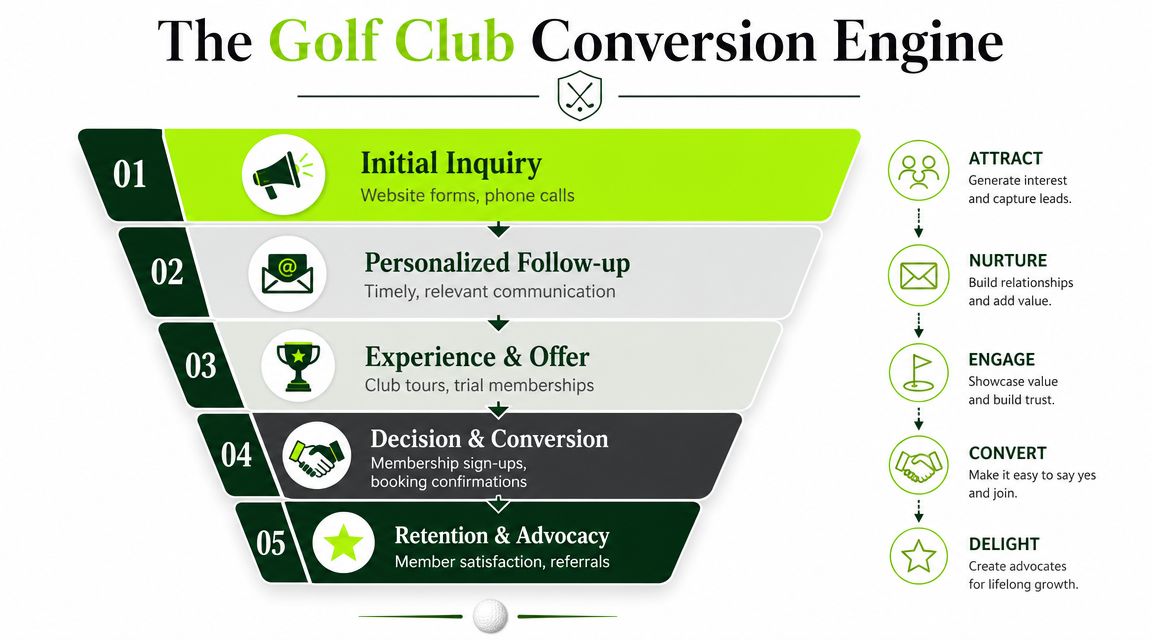 The Golf Club Conversion Engine

01
Initial Inquiry
Website forms, phone calls

02
Personalized Follow-up
Timely, relevant communication

03
Experience & Offer
Club tours, trial memberships

04
Decision & Conversion
Membership sign-ups, booking confirmations

05
Retention & Advocacy
Member satisfaction, referrals

ATTRACT
Generate interest and capture leads.

NURTURE
Build relationships and add value.

ENGAGE
Showcase value and build trust.

CONVERT
Make it easy to say yes and join.

DELIGHT
Create advocates for lifelong growth.